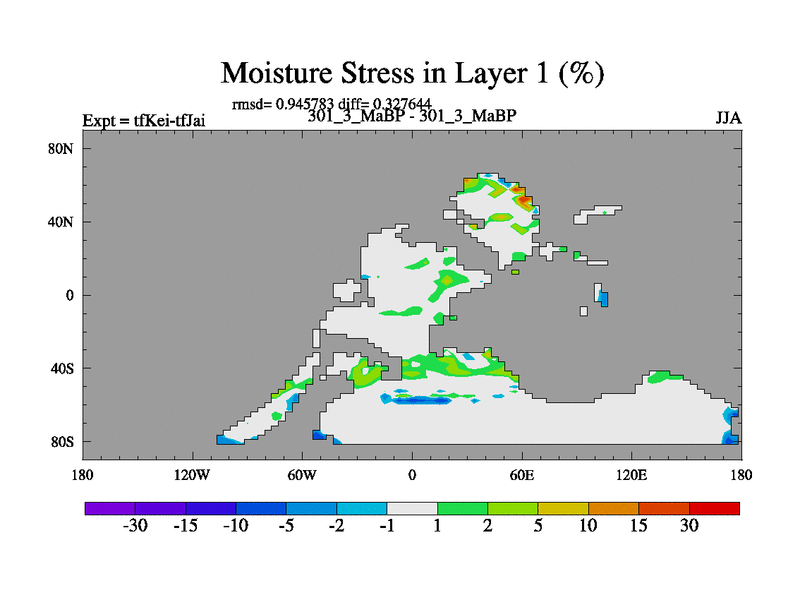 Moisture Stress in Layer 1 (%)

rmsd= 0.945783 diff= 0.327644
Expt = tfKei-tfJai 301_3_MaBP - 301_3_MaBP JJA

80N
40N
0
40S
80S

180 120W 60W 0 60E 120E 180

-30 -15 -10 -5 -2 -1 1 2 5 10 15 30